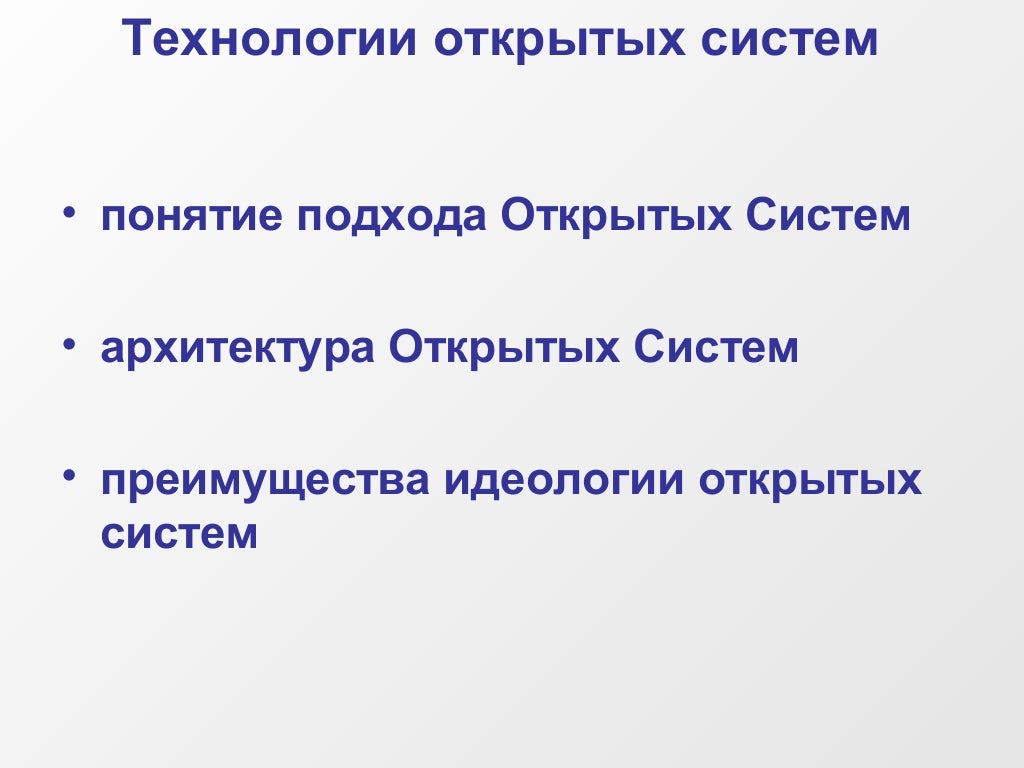 Технологии открытых систем

• понятие подхода Открытых Систем

• архитектура Открытых Систем

• преимущества идеологии открытых систем